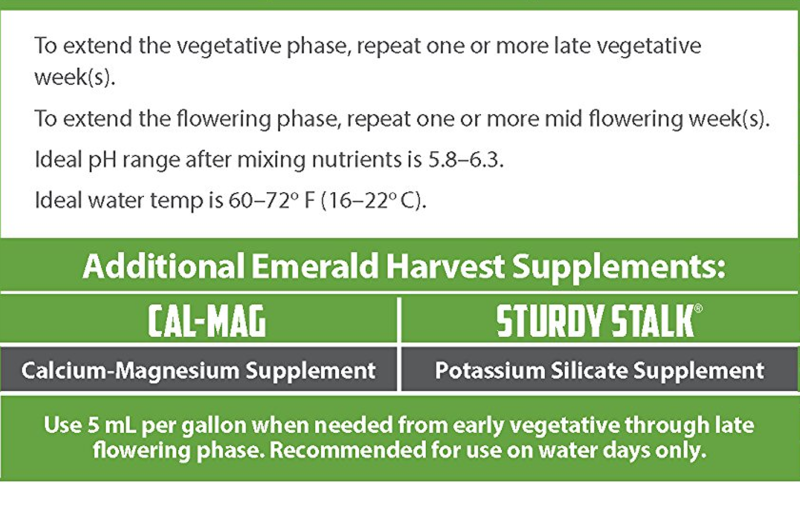 To extend the vegetative phase, repeat one or more late vegetative week(s).

To extend the flowering phase, repeat one or more mid flowering week(s).

Ideal pH range after mixing nutrients is 5.8–6.3.

Ideal water temp is 60–72° F (16–22° C).

Additional Emerald Harvest Supplements:

| CAL-MAG | STURDY STALK® |
|---|---|
| Calcium-Magnesium Supplement | Potassium Silicate Supplement |

Use 5 mL per gallon when needed from early vegetative through late flowering phase. Recommended for use on water days only.